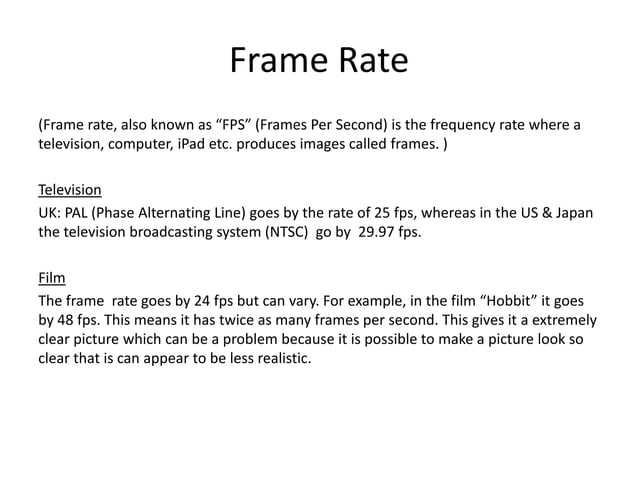 Frame Rate

(Frame rate, also known as “FPS” (Frames Per Second) is the frequency rate where a television, computer, iPad etc. produces images called frames. )

Television
UK: PAL (Phase Alternating Line) goes by the rate of 25 fps, whereas in the US & Japan the television broadcasting system (NTSC) go by 29.97 fps.

Film
The frame rate goes by 24 fps but can vary. For example, in the film “Hobbit” it goes by 48 fps. This means it has twice as many frames per second. This gives it a extremely clear picture which can be a problem because it is possible to make a picture look so clear that is can appear to be less realistic.